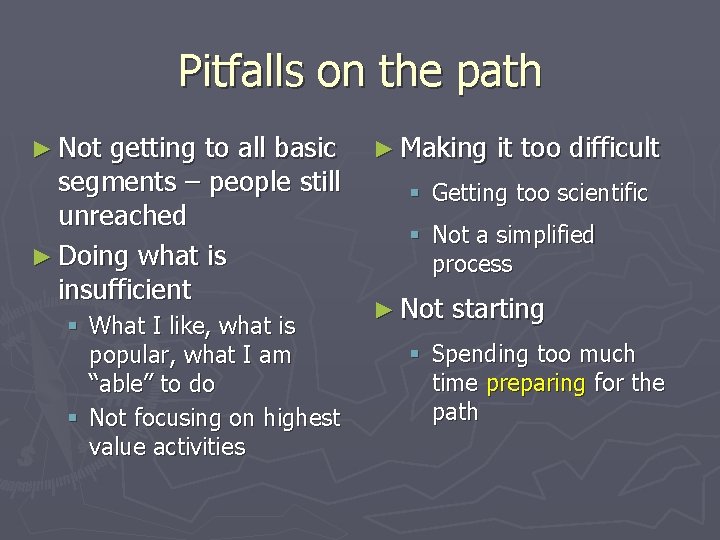 Pitfalls on the path

► Not getting to all basic segments – people still unreached

► Doing what is insufficient

▪ What I like, what is popular, what I am "able" to do

▪ Not focusing on highest value activities

► Making it too difficult

▪ Getting too scientific

▪ Not a simplified process

► Not starting

▪ Spending too much time preparing for the path